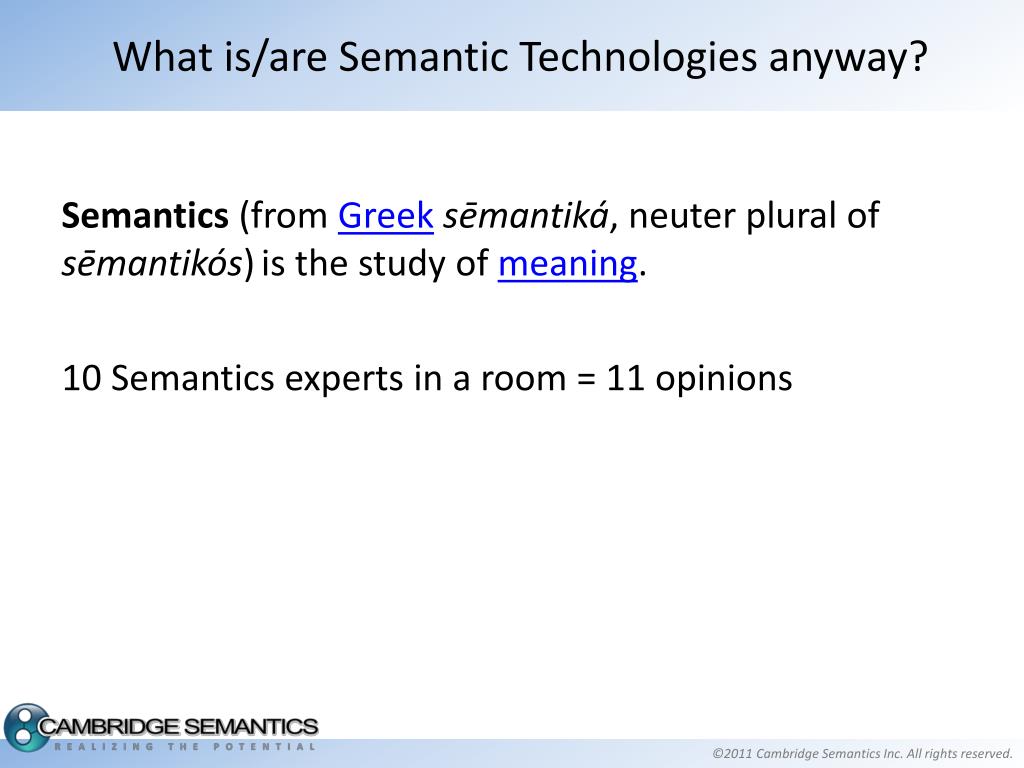 What is/are Semantic Technologies anyway?

Semantics (from Greek sēmantiká, neuter plural of sēmantikós) is the study of meaning.

10 Semantics experts in a room = 11 opinions

CAMBRIDGE SEMANTICS
REALIZING THE POTENTIAL

©2011 Cambridge Semantics Inc. All rights reserved.